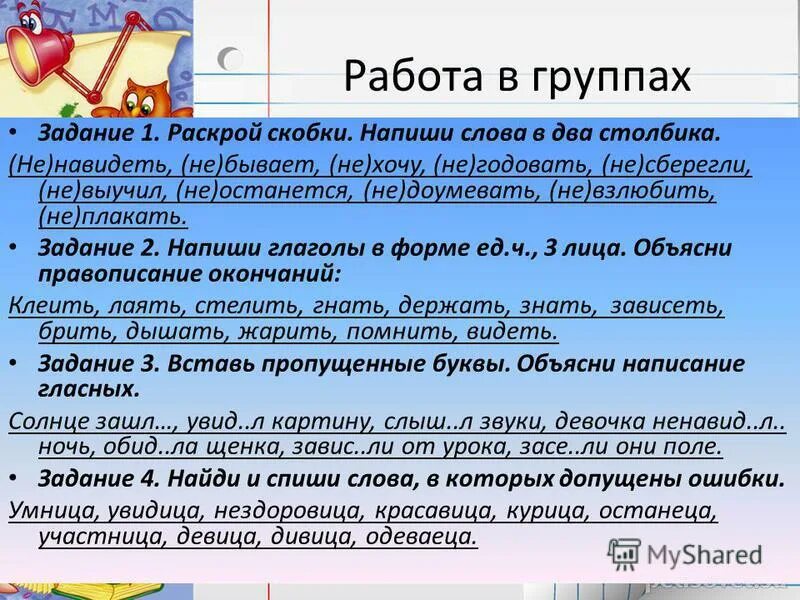 Работа в группах

• Задание 1. Раскрой скобки. Напиши слова в два столбика.

(Не)навидеть, (не)бывает, (не)хочу, (не)годовать, (не)сберегли, (не)выучил, (не)останется, (не)доумевать, (не)взлюбить, (не)плакать.

• Задание 2. Напиши глаголы в форме ед.ч., 3 лица. Объясни правописание окончаний:

Клеить, лаять, стелить, гнать, держать, знать, зависеть, брить, дышать, жарить, помнить, видеть.

• Задание 3. Вставь пропущенные буквы. Объясни написание гласных.

Солнце зашл…, увид..л картину, слыш..л звуки, девочка ненавид..л.. ночь, обид..ла щенка, завис..ли от урока, засе..ли они поле.

• Задание 4. Найди и спиши слова, в которых допущены ошибки.

Умница, увидица, нездоровица, красавица, курица, останеца, участница, девица, дивица, одеваеца.

MyShared